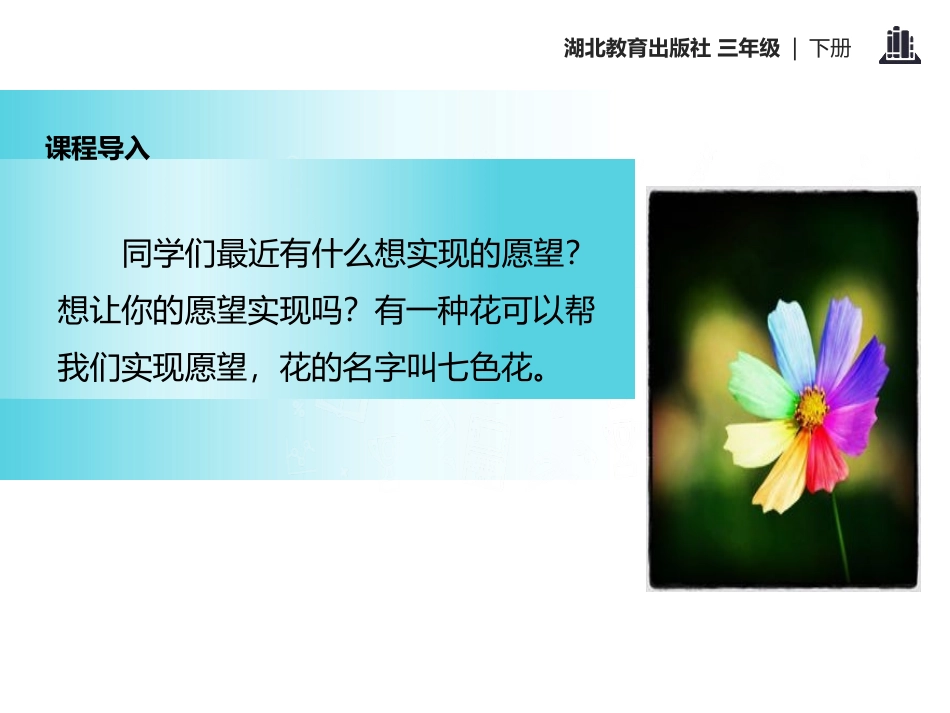 湖北教育出版社 三年级 | 下册

课程导入

同学们最近有什么想实现的愿望？想让你的愿望实现吗？有一种花可以帮我们实现愿望，花的名字叫七色花。